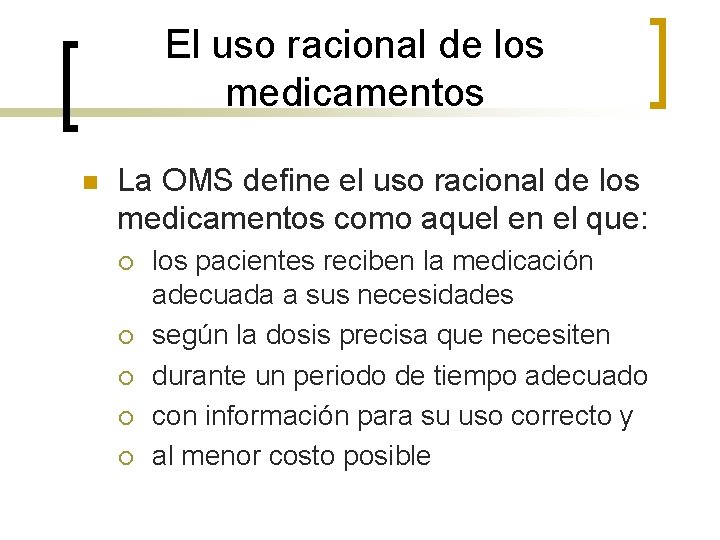 El uso racional de los medicamentos

La OMS define el uso racional de los medicamentos como aquel en el que:

los pacientes reciben la medicación adecuada a sus necesidades

según la dosis precisa que necesiten

durante un periodo de tiempo adecuado

con información para su uso correcto y

al menor costo posible